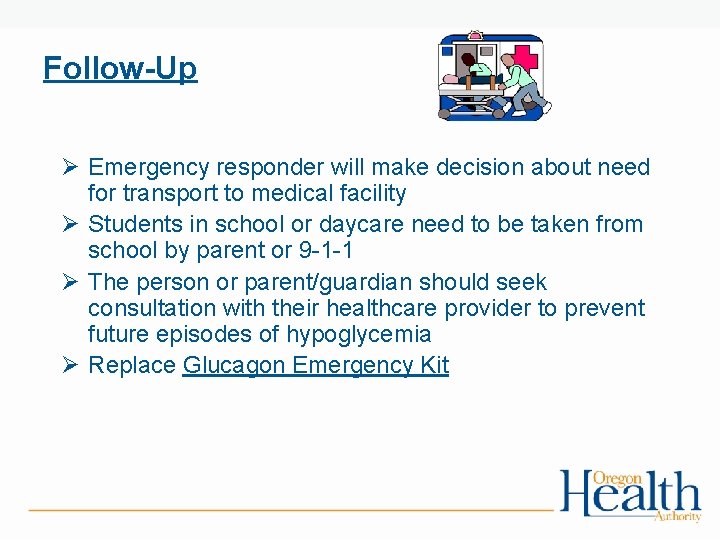 Follow-Up

➢ Emergency responder will make decision about need for transport to medical facility
➢ Students in school or daycare need to be taken from school by parent or 9-1-1
➢ The person or parent/guardian should seek consultation with their healthcare provider to prevent future episodes of hypoglycemia
➢ Replace Glucagon Emergency Kit

Oregon Health Authority